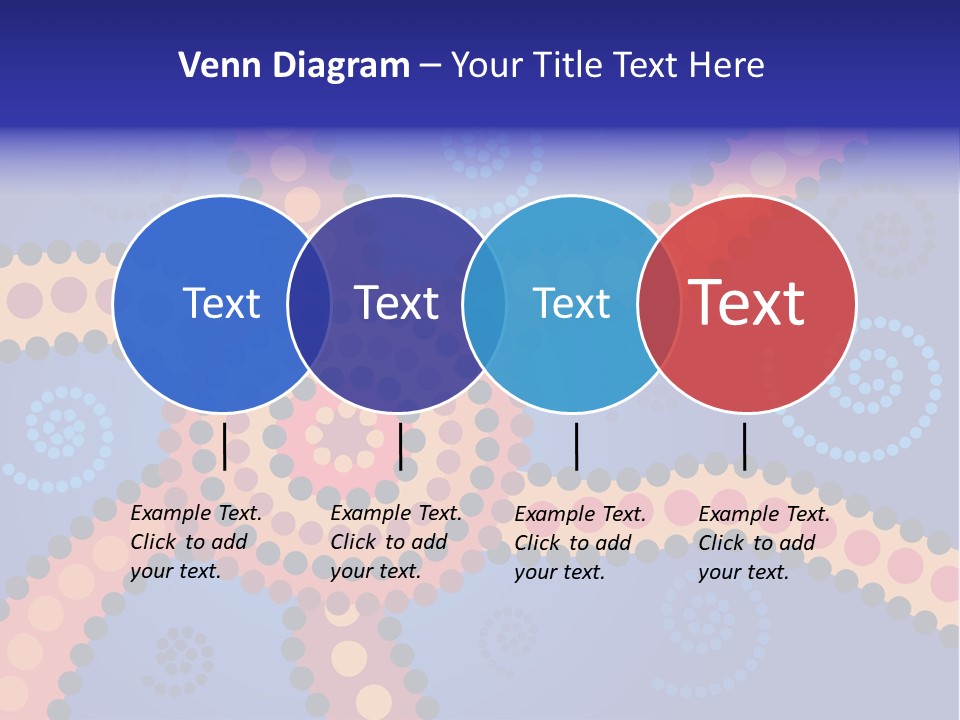 Venn Diagram – Your Title Text Here

Text

Text

Text

Text

Example Text. Click to add your text.

Example Text. Click to add your text.

Example Text. Click to add your text.

Example Text. Click to add your text.